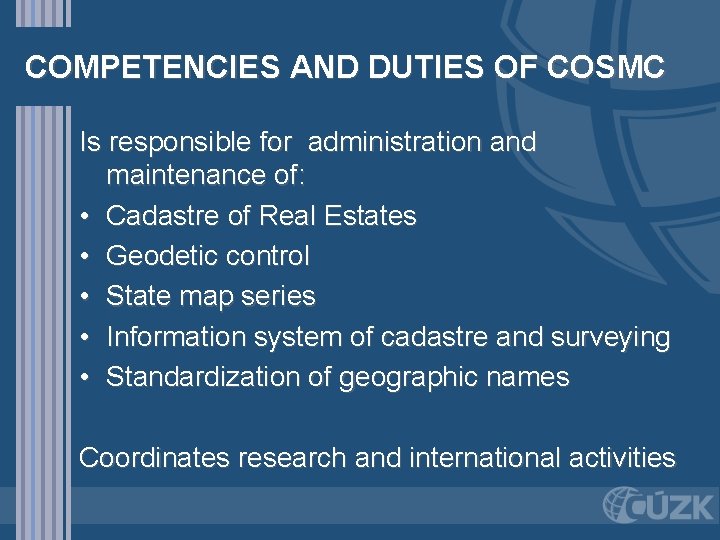 COMPETENCIES AND DUTIES OF COSMC

Is responsible for administration and maintenance of:
• Cadastre of Real Estates
• Geodetic control
• State map series
• Information system of cadastre and surveying
• Standardization of geographic names

Coordinates research and international activities

ČÚZK